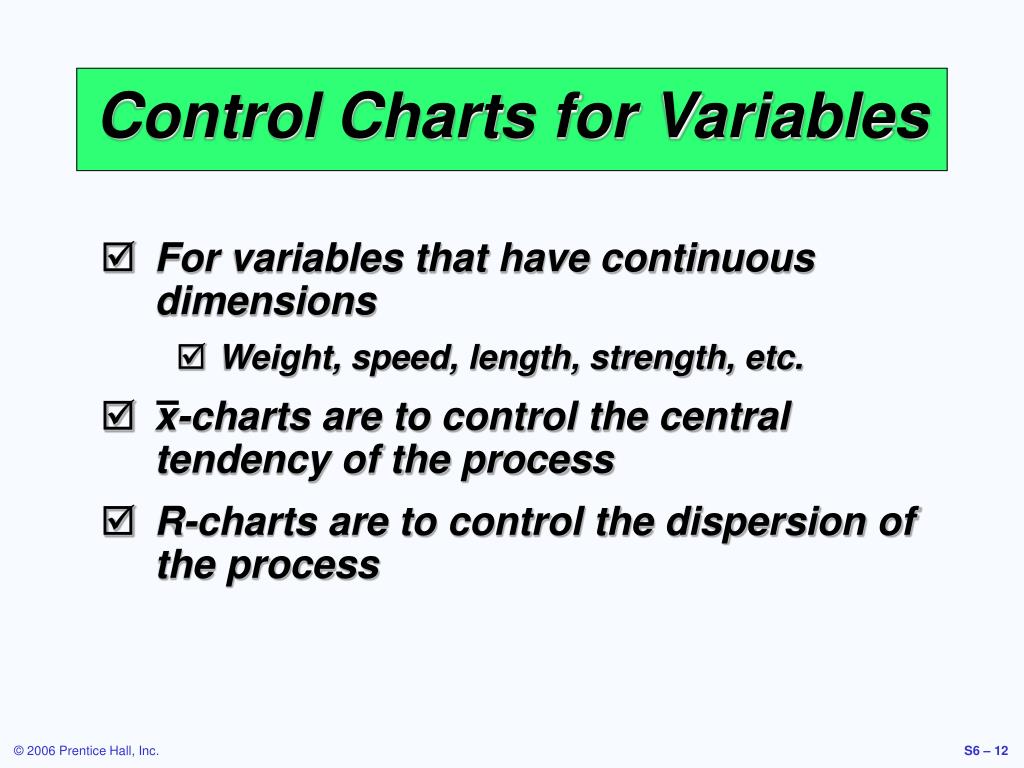 Control Charts for Variables

☑ For variables that have continuous dimensions

☑ Weight, speed, length, strength, etc.

☑ $\bar{x}$-charts are to control the central tendency of the process

☑ R-charts are to control the dispersion of the process

© 2006 Prentice Hall, Inc.

S6 – 12